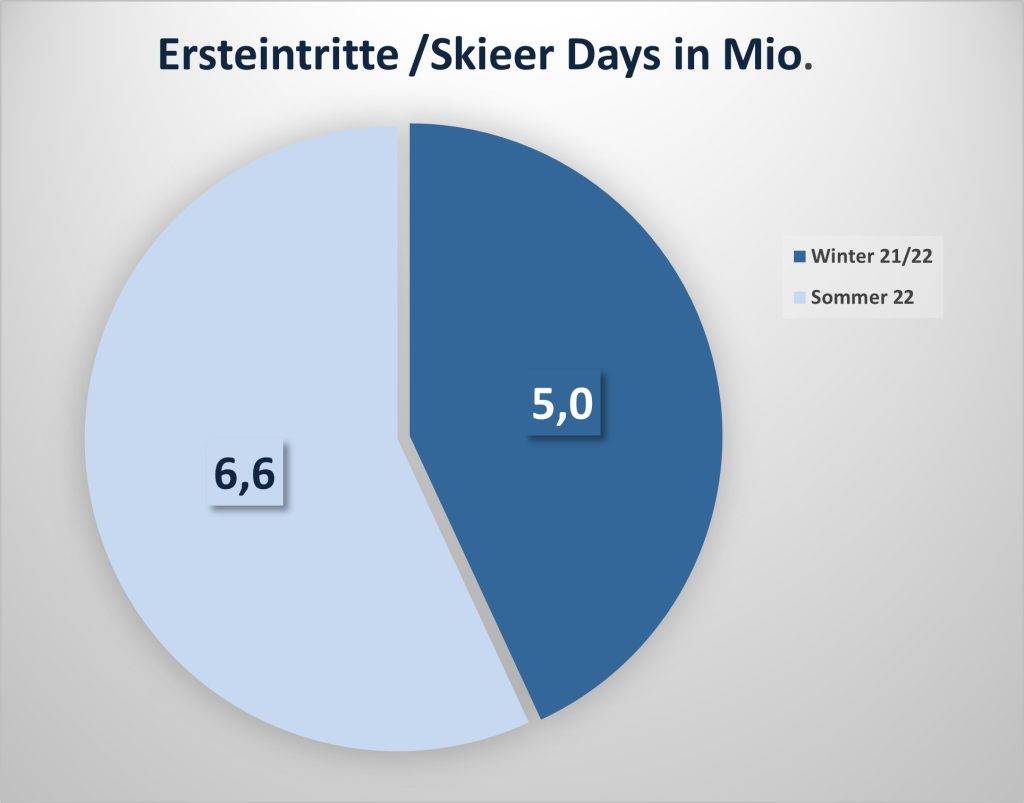 Ersteintritte /Skieer Days in Mio.

Winter 21/22
Sommer 22

5,0

6,6